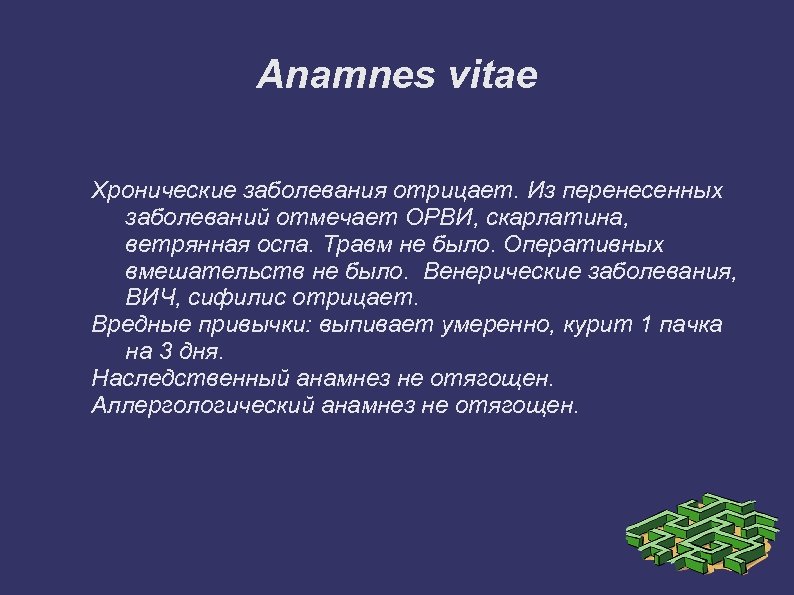 Anamnes vitae

Хронические заболевания отрицает. Из перенесенных заболеваний отмечает ОРВИ, скарлатина, ветрянная оспа. Травм не было. Оперативных вмешательств не было. Венерические заболевания, ВИЧ, сифилис отрицает.

Вредные привычки: выпивает умеренно, курит 1 пачка на 3 дня.

Наследственный анамнез не отягощен.

Аллергологический анамнез не отягощен.